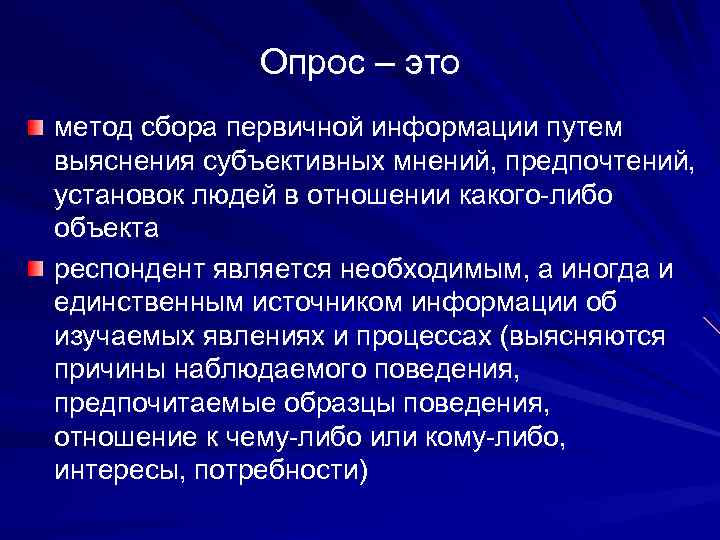 Опрос – это

метод сбора первичной информации путем выяснения субъективных мнений, предпочтений, установок людей в отношении какого-либо объекта

респондент является необходимым, а иногда и единственным источником информации об изучаемых явлениях и процессах (выясняются причины наблюдаемого поведения, предпочитаемые образцы поведения, отношение к чему-либо или кому-либо, интересы, потребности)